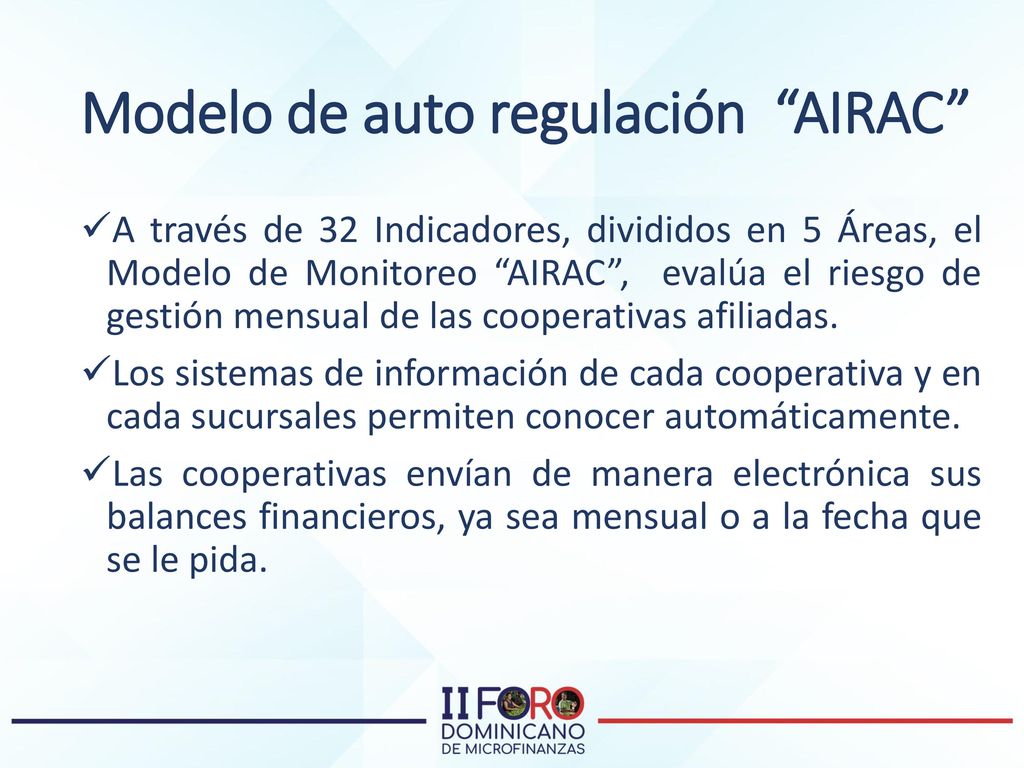 Modelo de auto regulación “AIRAC”

✓A través de 32 Indicadores, divididos en 5 Áreas, el Modelo de Monitoreo “AIRAC”, evalúa el riesgo de gestión mensual de las cooperativas afiliadas.

✓Los sistemas de información de cada cooperativa y en cada sucursales permiten conocer automáticamente.

✓Las cooperativas envían de manera electrónica sus balances financieros, ya sea mensual o a la fecha que se le pida.

II FORO DOMINICANO DE MICROFINANZAS